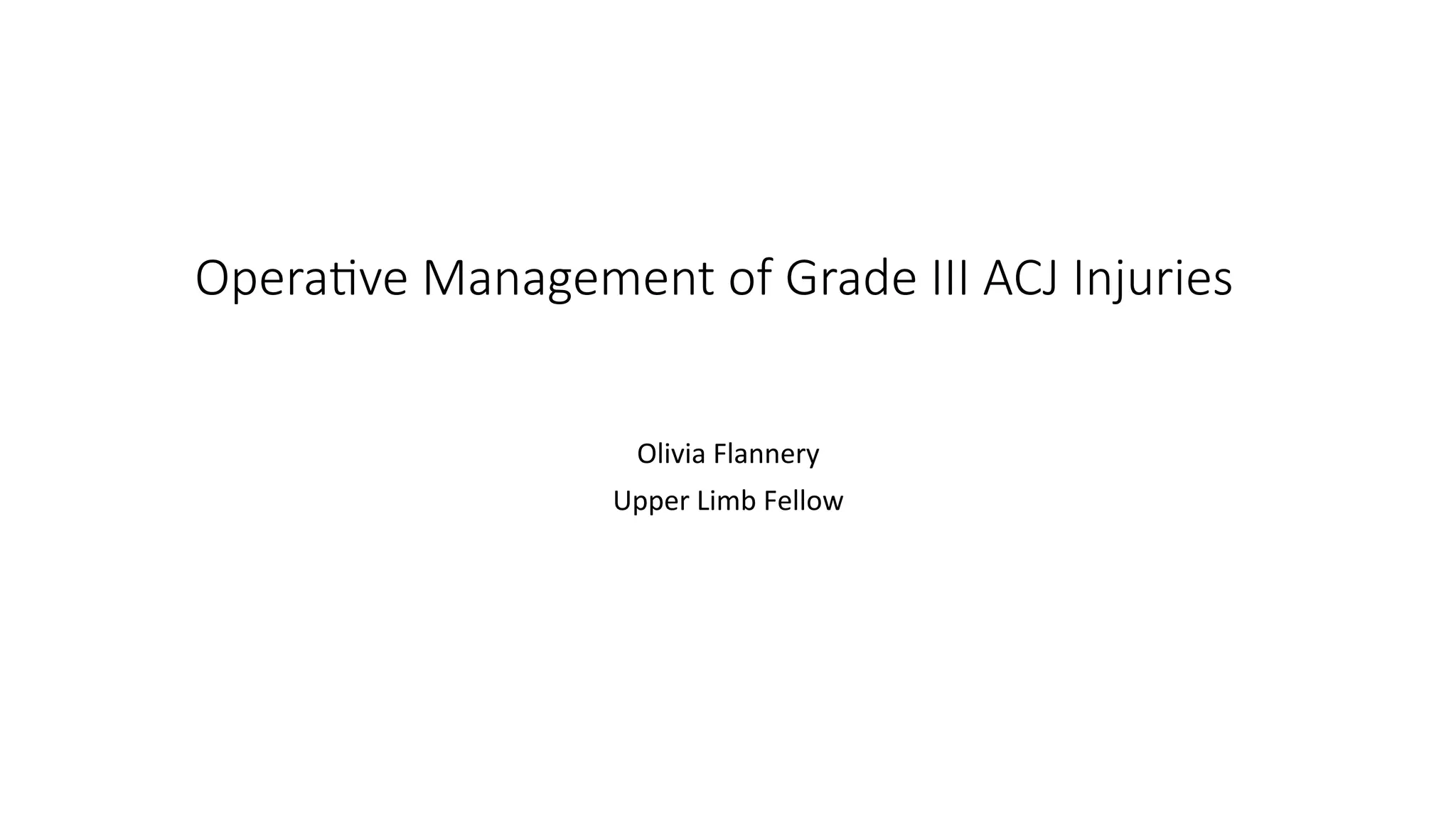 Operative Management of Grade III ACJ Injuries

Olivia Flannery

Upper Limb Fellow